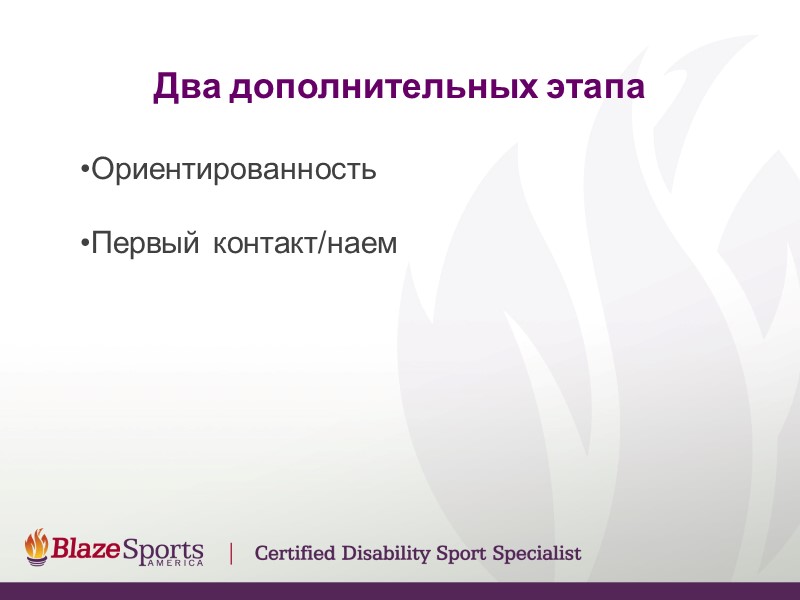 Два дополнительных этапа

•Ориентированность

•Первый контакт/наем

BlazeSports AMERICA | Certified Disability Sport Specialist